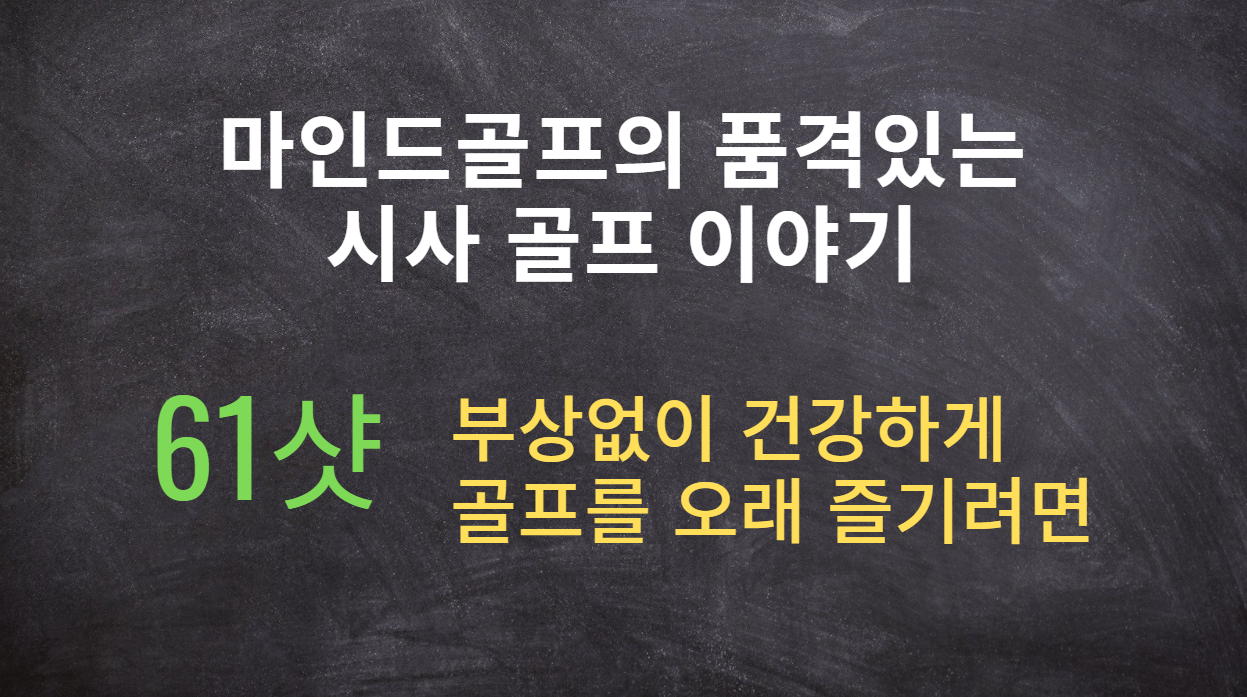 마인드골프의 품격있는 시사 골프 이야기

61샷

부상없이 건강하게 골프를 오래 즐기려면